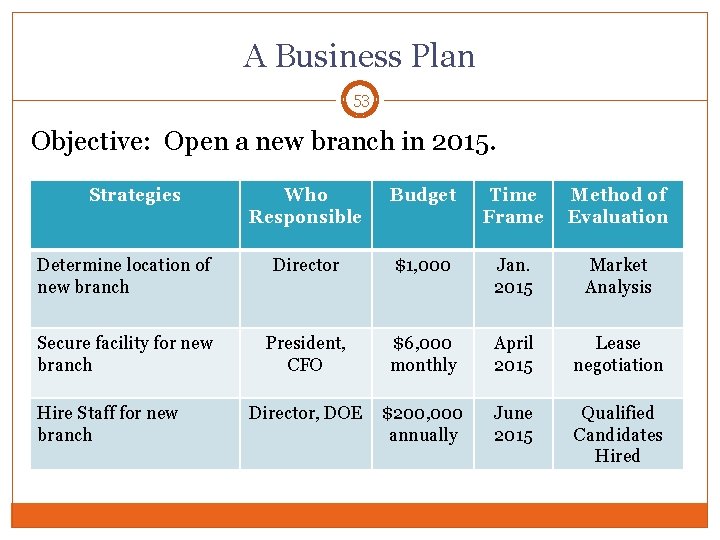 A Business Plan

53

Objective: Open a new branch in 2015.

| Strategies | Who Responsible | Budget | Time Frame | Method of Evaluation |
|---|---|---|---|---|
| Determine location of new branch | Director | \$1,000 | Jan. 2015 | Market Analysis |
| Secure facility for new branch | President, CFO | \$6,000 monthly | April 2015 | Lease negotiation |
| Hire Staff for new branch | Director, DOE | \$200,000 annually | June 2015 | Qualified Candidates Hired |